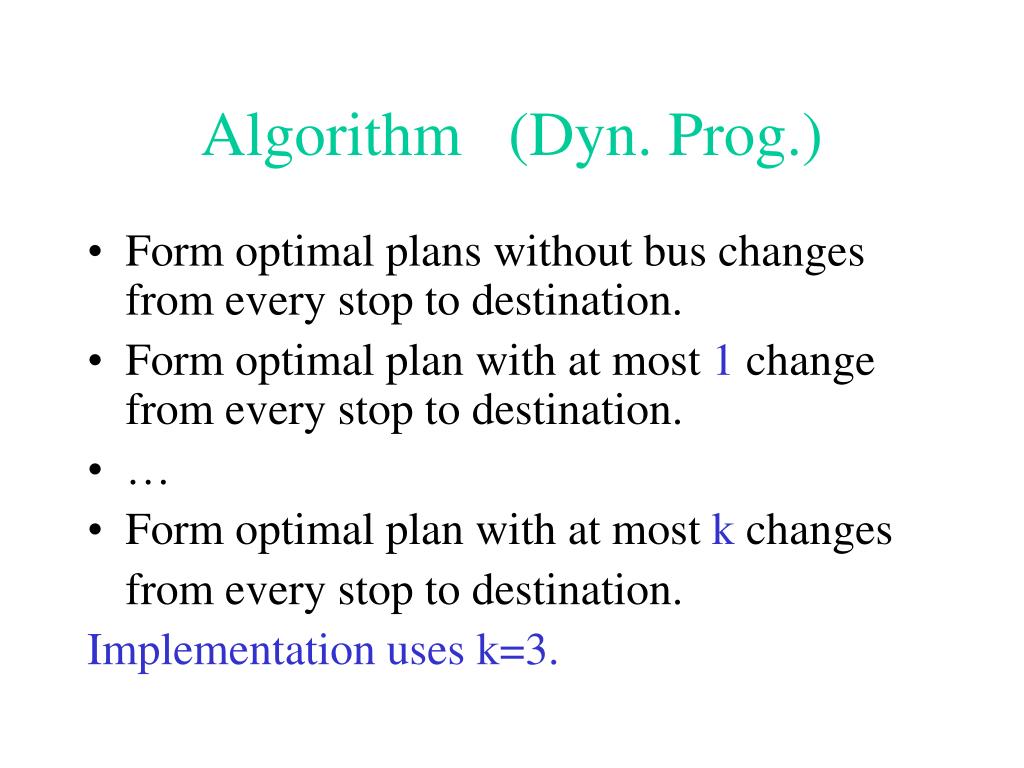 Algorithm (Dyn. Prog.)

• Form optimal plans without bus changes from every stop to destination.
• Form optimal plan with at most 1 change from every stop to destination.
• …
• Form optimal plan with at most k changes from every stop to destination.

Implementation uses k=3.